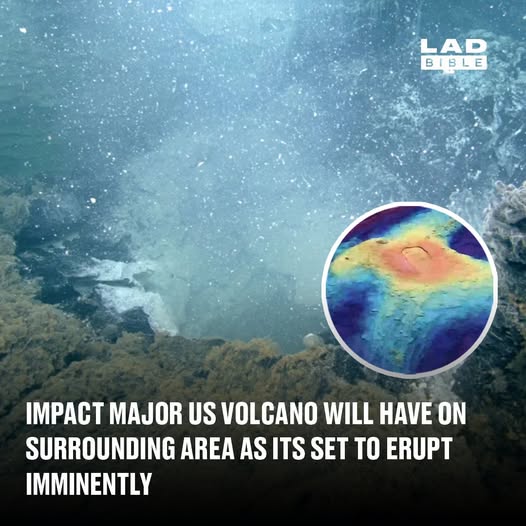 LAD BIBLE

IMPACT MAJOR US VOLCANO WILL HAVE ON SURROUNDING AREA AS ITS SET TO ERUPT IMMINENTLY